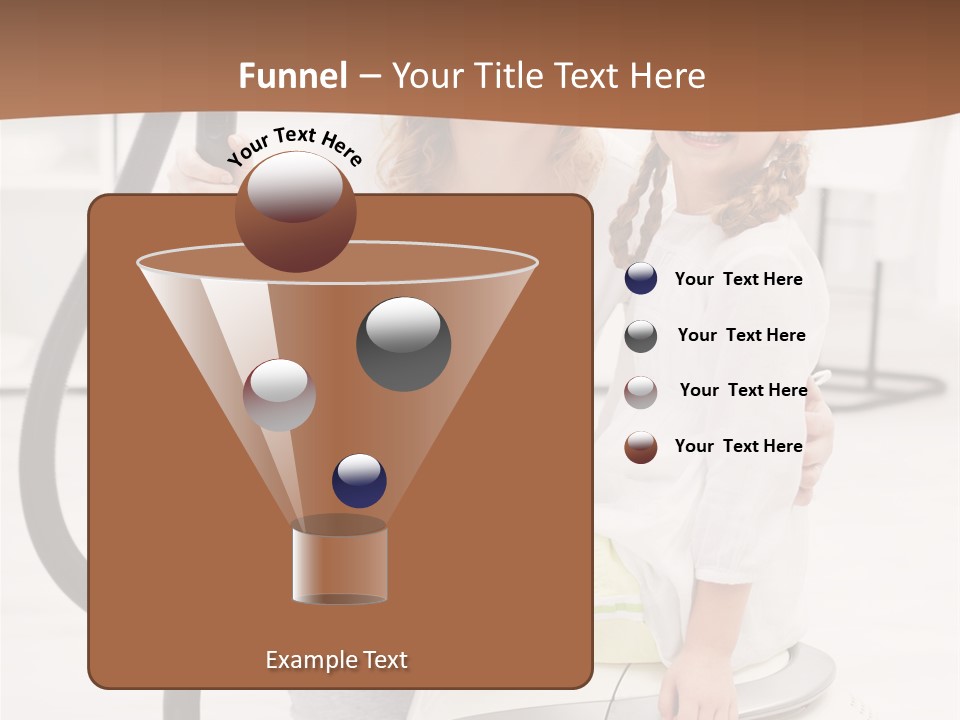 Funnel – Your Title Text Here

Your Text Here

Your Text Here

Your Text Here

Your Text Here

Your Text Here

Example Text